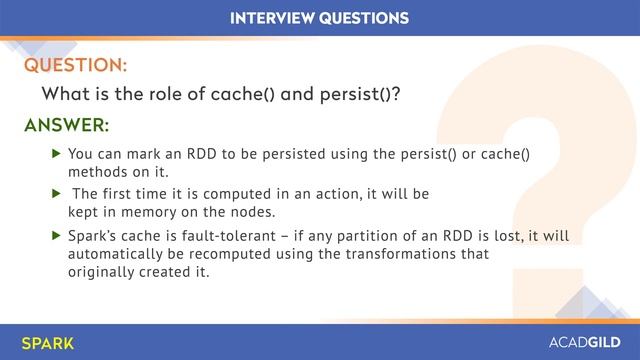 INTERVIEW QUESTIONS

QUESTION:

What is the role of cache() and persist()?

ANSWER:

▶ You can mark an RDD to be persisted using the persist() or cache() methods on it.

▶ The first time it is computed in an action, it will be kept in memory on the nodes.

▶ Spark's cache is fault-tolerant – if any partition of an RDD is lost, it will automatically be recomputed using the transformations that originally created it.

SPARK

ACADGILD